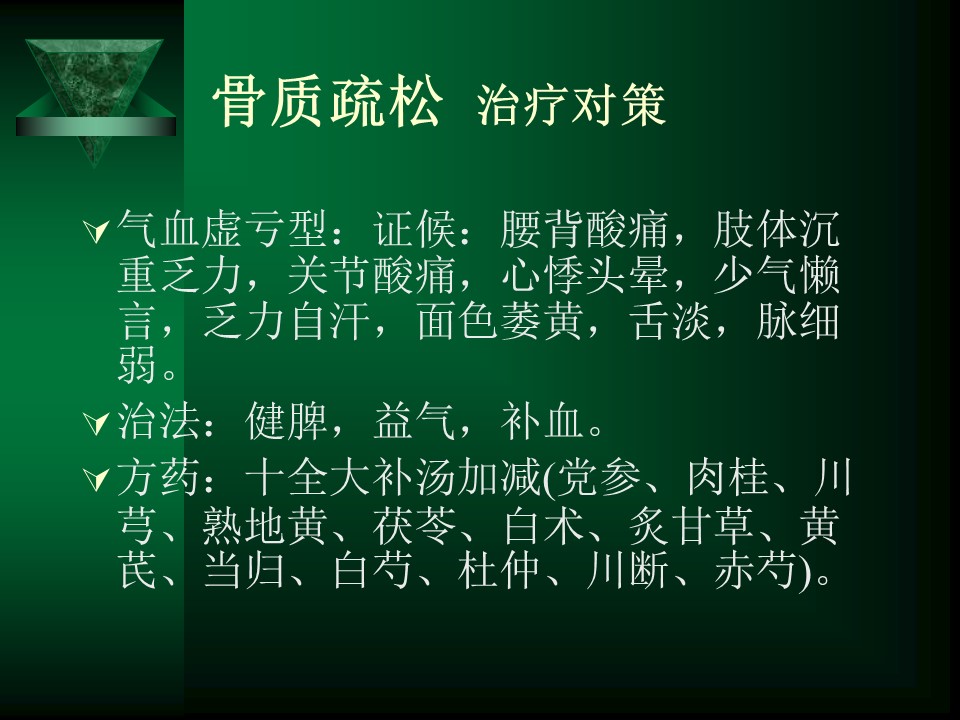 骨质疏松 治疗对策

气血虚亏型：证候：腰背酸痛，肢体沉重乏力，关节酸痛，心悸头晕，少气懒言，乏力自汗，面色萎黄，舌淡，脉细弱。

治法：健脾，益气，补血。

方药：十全大补汤加减(党参、肉桂、川芎、熟地黄、茯苓、白术、炙甘草、黄芪、当归、白芍、杜仲、川断、赤芍)。